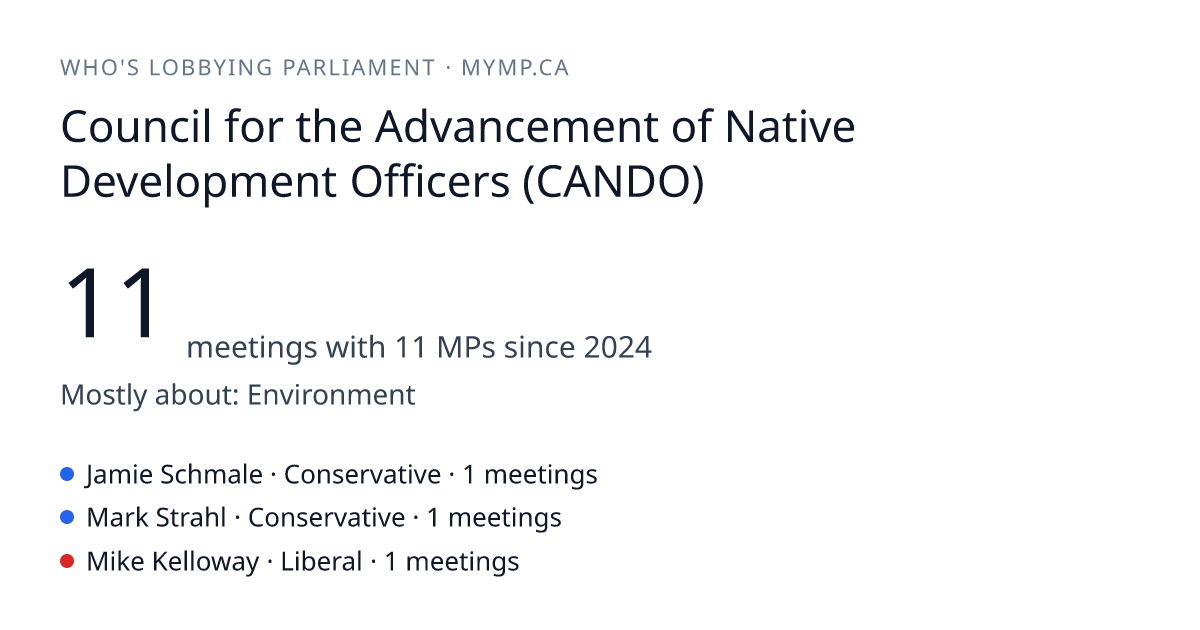 WHO'S LOBBYING PARLIAMENT · MYMP.CA

Council for the Advancement of Native Development Officers (CANDO)

11 meetings with 11 MPs since 2024

Mostly about: Environment

Jamie Schmale · Conservative · 1 meetings
Mark Strahl · Conservative · 1 meetings
Mike Kelloway · Liberal · 1 meetings